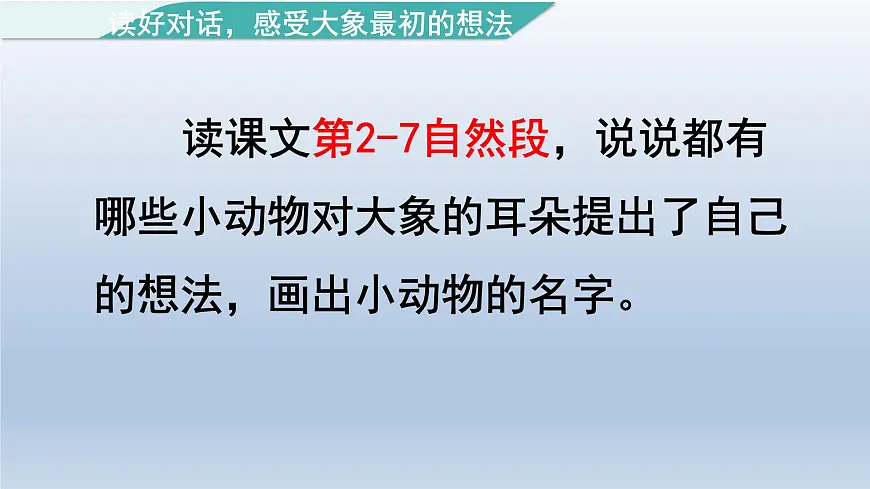 读好对话，感受大象最初的想法

读课文第2-7自然段，说说都有哪些小动物对大象的耳朵提出了自己的想法，画出小动物的名字。